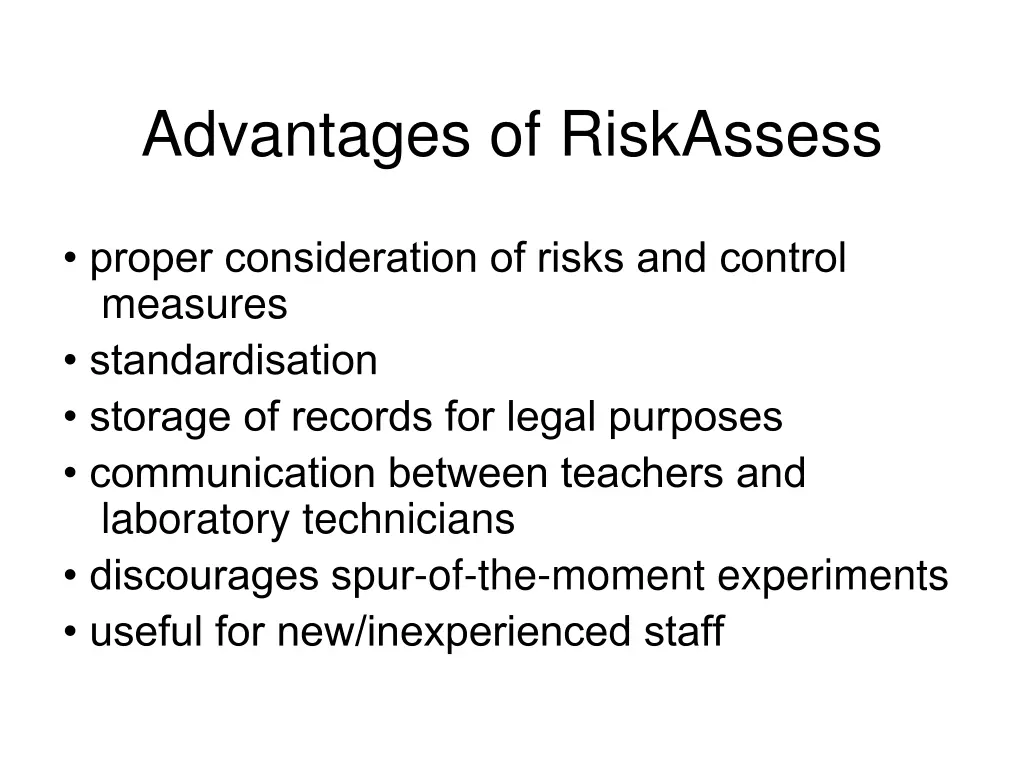 Advantages of RiskAssess

• proper consideration of risks and control measures
• standardisation
• storage of records for legal purposes
• communication between teachers and laboratory technicians
• discourages spur-of-the-moment experiments
• useful for new/inexperienced staff